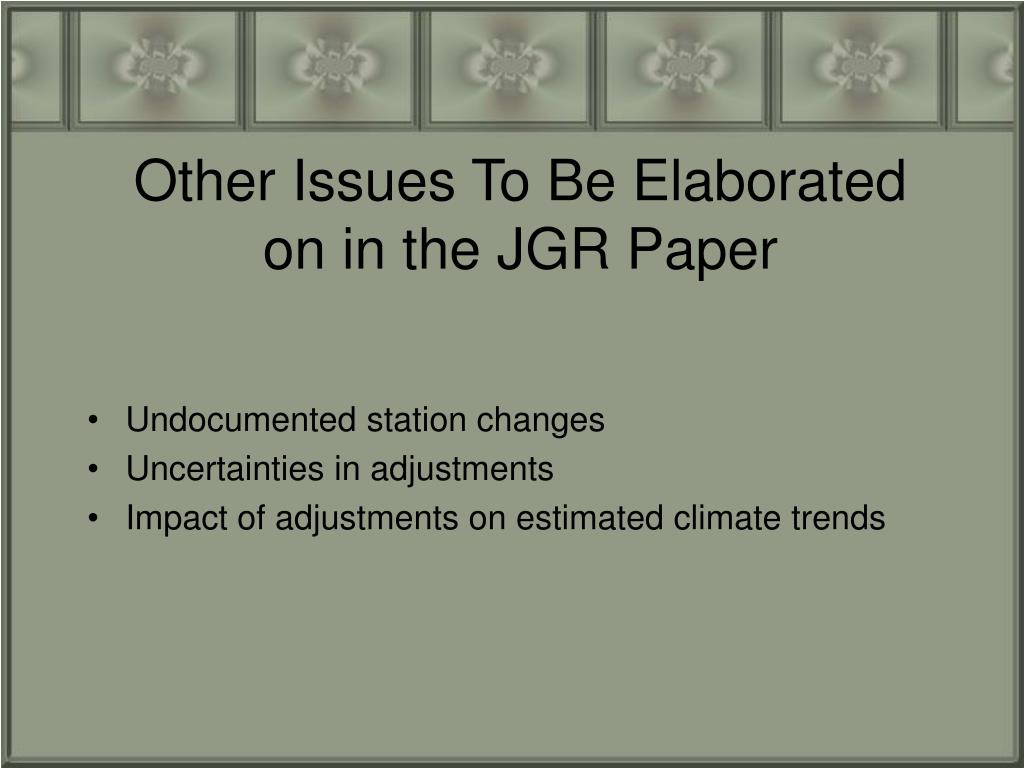 Other Issues To Be Elaborated on in the JGR Paper

• Undocumented station changes
• Uncertainties in adjustments
• Impact of adjustments on estimated climate trends